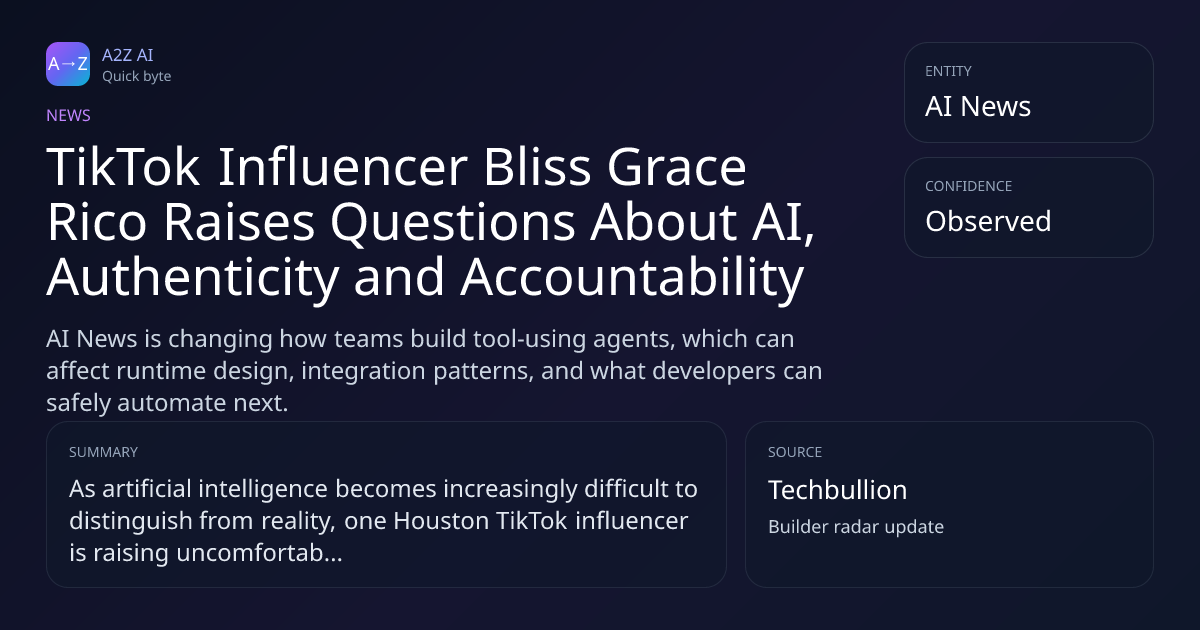 A→Z
A2Z AI
Quick byte

NEWS

TikTok Influencer Bliss Grace Rico Raises Questions About AI, Authenticity and Accountability

AI News is changing how teams build tool-using agents, which can affect runtime design, integration patterns, and what developers can safely automate next.

ENTITY
AI News

CONFIDENCE
Observed

SUMMARY
As artificial intelligence becomes increasingly difficult to distinguish from reality, one Houston TikTok influencer is raising uncomfortab...

SOURCE
Techbullion
Builder radar update